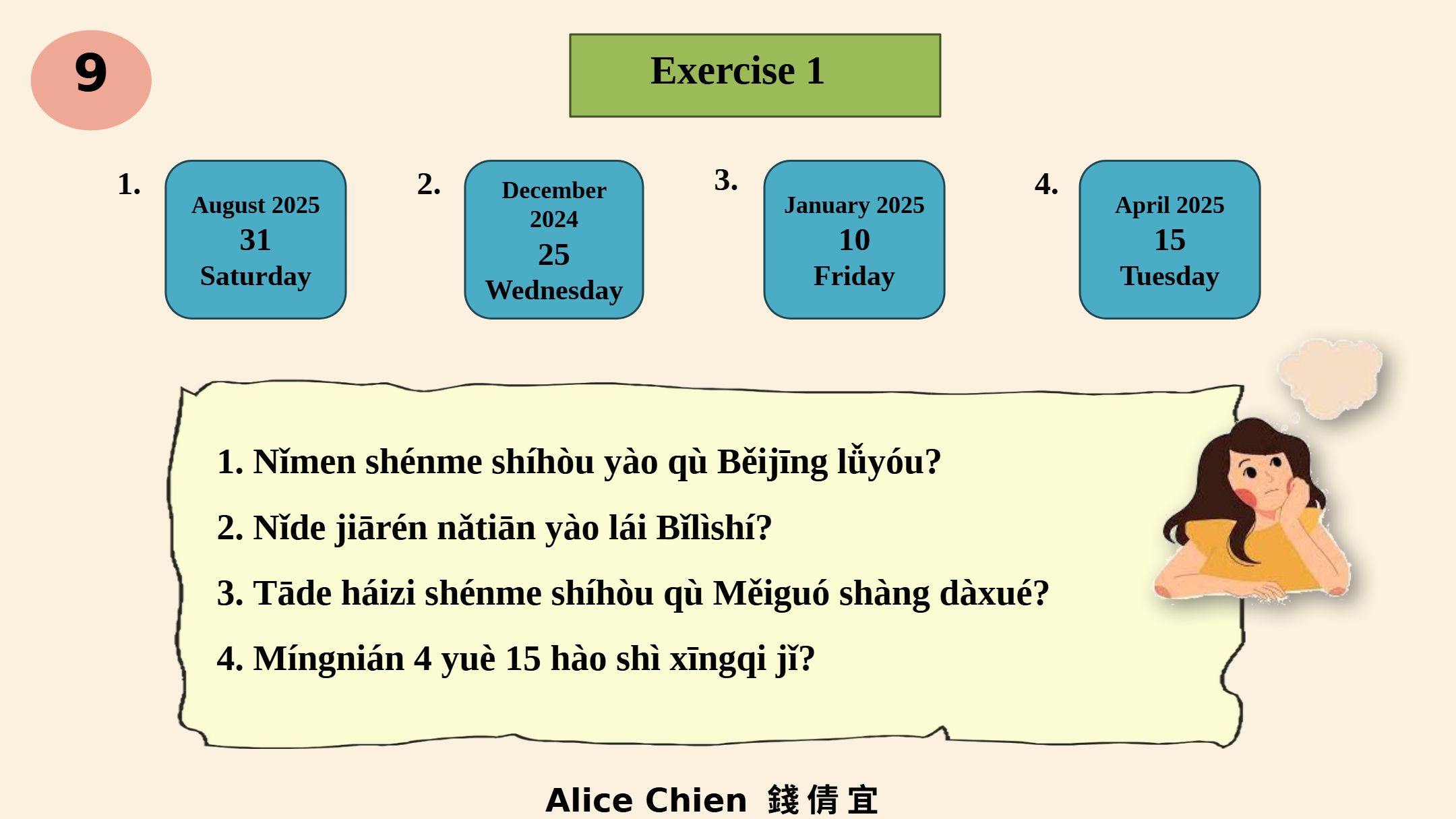 9

Exercise 1

1. August 2025 31 Saturday

2. December 2024 25 Wednesday

3. January 2025 10 Friday

4. April 2025 15 Tuesday

1. Nǐmen shénme shíhòu yào qù Běijīng lǚyóu?

2. Nǐde jiārén nǎtiān yào lái Bǐlìshí?

3. Tāde háizi shénme shíhòu qù Měiguó shàng dàxué?

4. Míngnián 4 yuè 15 hào shì xīngqi jǐ?

Alice Chien 錢倩宜